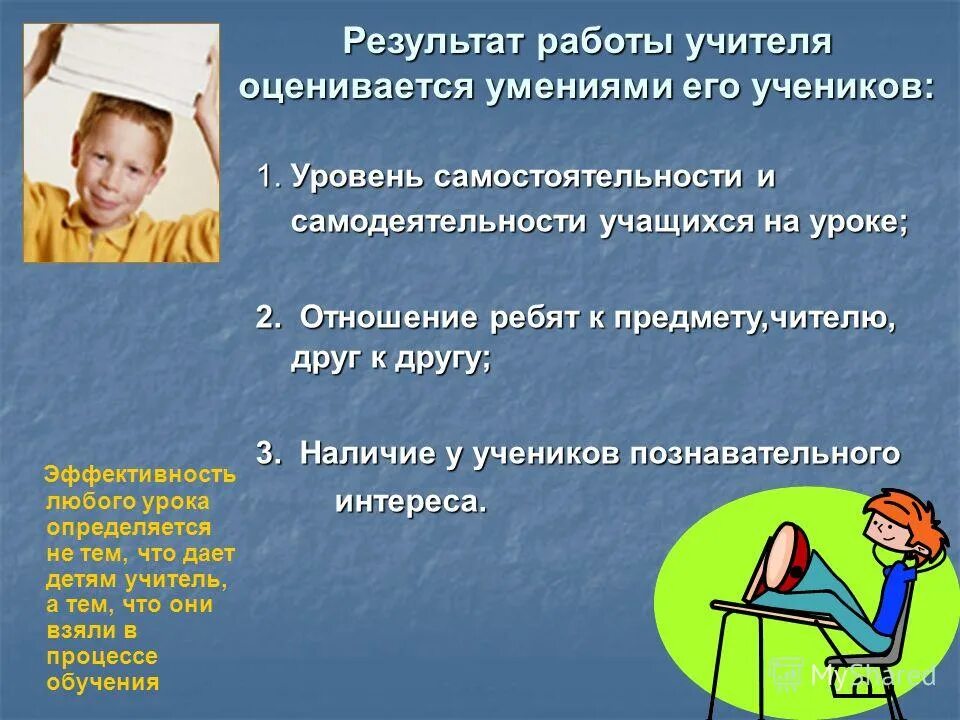 Результат работы учителя оценивается умениями его учеников:

1. Уровень самостоятельности и самодеятельности учащихся на уроке;

2. Отношение ребят к предмету,чителю, друг к другу;

3. Наличие у учеников познавательного интереса.

Эффективность любого урока определяется не тем, что дает детям учитель, а тем, что они взяли в процессе обучения

MyShared